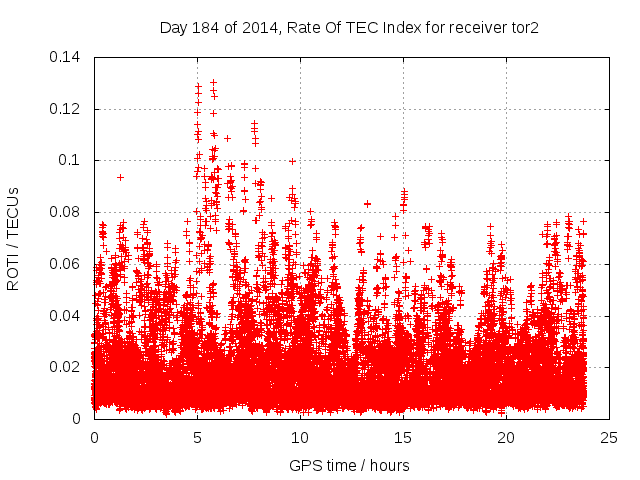 Day 184 of 2014, Rate Of TEC Index for receiver tor2

ROTI / TECUs

0.14
0.12
0.1
0.08
0.06
0.04
0.02
0

0
5
10
15
20
25

GPS time / hours